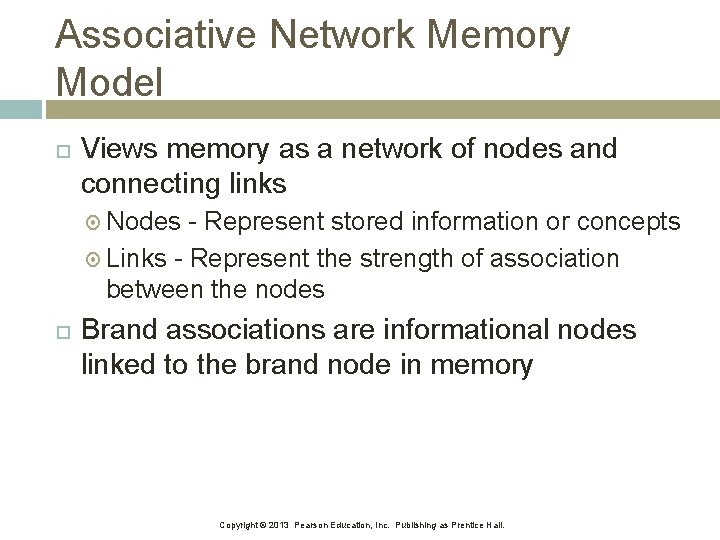 Associative Network Memory Model

Views memory as a network of nodes and connecting links

Nodes - Represent stored information or concepts

Links - Represent the strength of association between the nodes

Brand associations are informational nodes linked to the brand node in memory

Copyright © 2013 Pearson Education, Inc. Publishing as Prentice Hall.